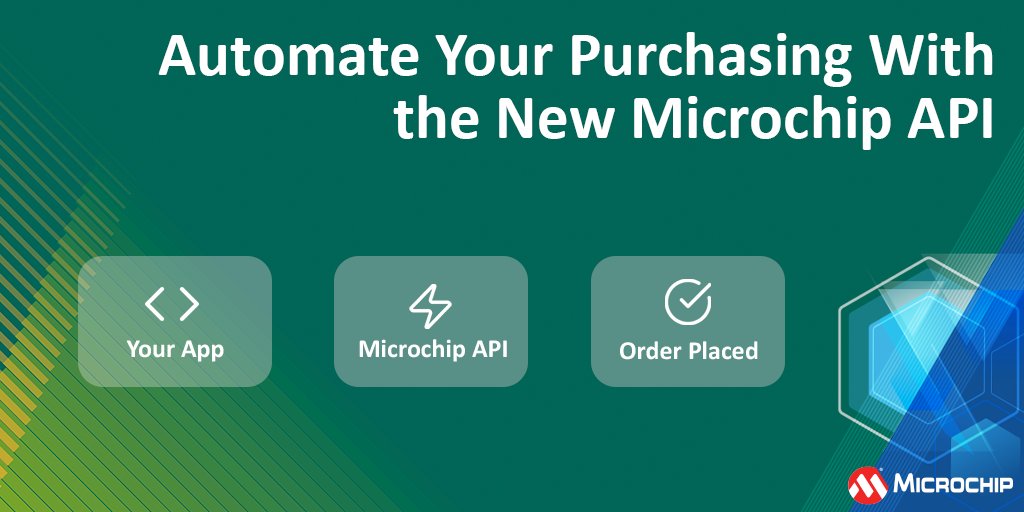 Automate Your Purchasing With the New Microchip API

Your App

Microchip API

Order Placed

MICROCHIP